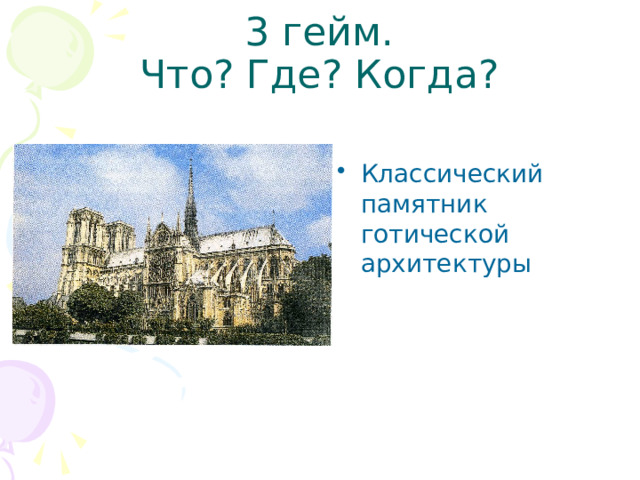 3 гейм.
Что? Где? Когда?

• Классический памятник готической архитектуры